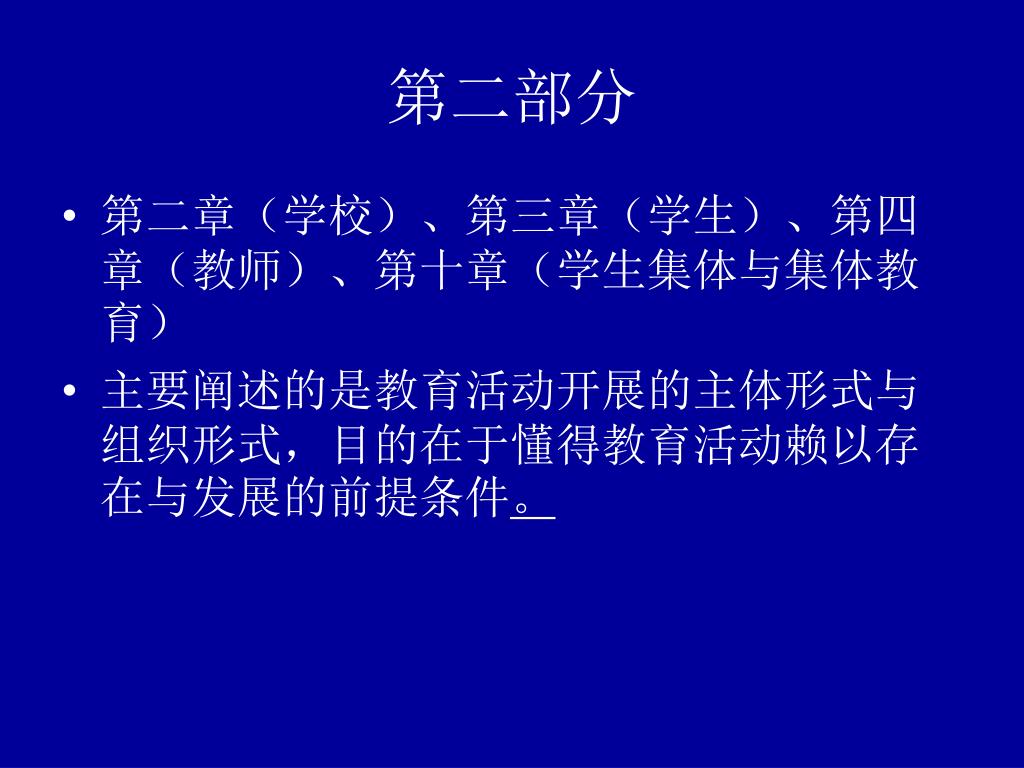 第二部分

• 第二章（学校）、第三章（学生）、第四章（教师）、第十章（学生集体与集体教育）

• 主要阐述的是教育活动开展的主体形式与组织形式，目的在于懂得教育活动赖以存在与发展的前提条件。